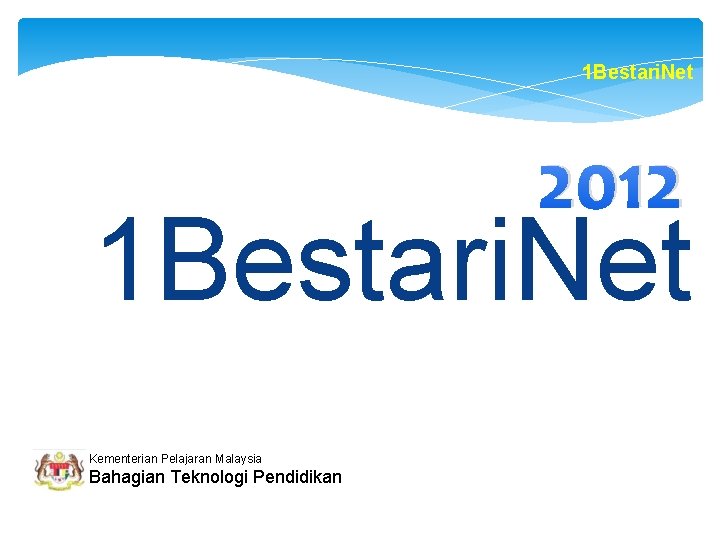 1BestariNet

2012

1BestariNet

Kementerian Pelajaran Malaysia
Bahagian Teknologi Pendidikan